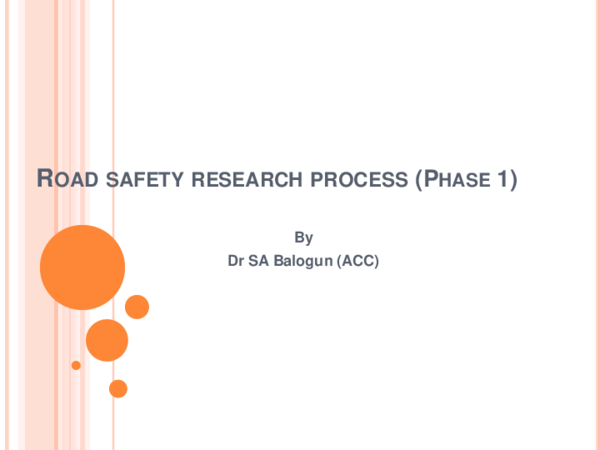 ROAD SAFETY RESEARCH PROCESS (PHASE 1)

By
Dr SA Balogun (ACC)